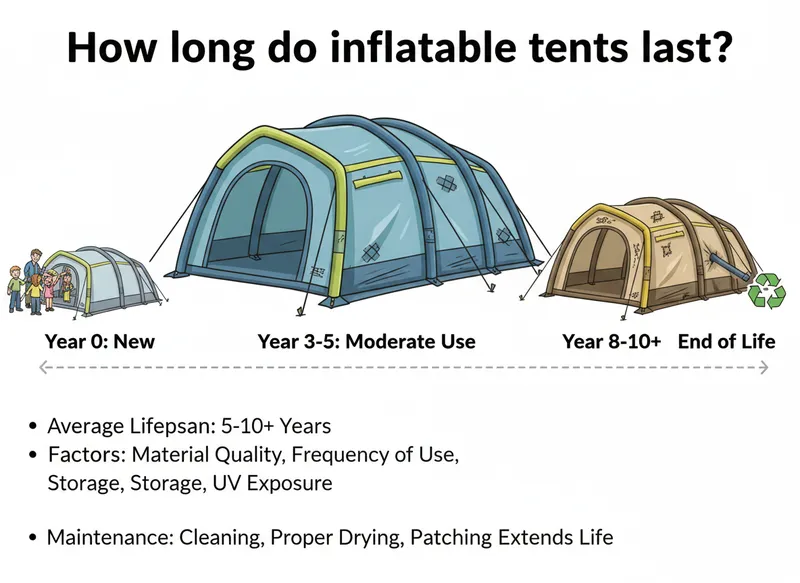 How long do inflatable tents last?

Year 0: New

Year 3-5: Moderate Use

Year 8-10+

End of Life

• Average Lifepsan: 5-10+ Years
• Factors: Material Quality, Frequency of Use, Storage, Storage, UV Exposure

• Maintenance: Cleaning, Proper Drying, Patching Extends Life